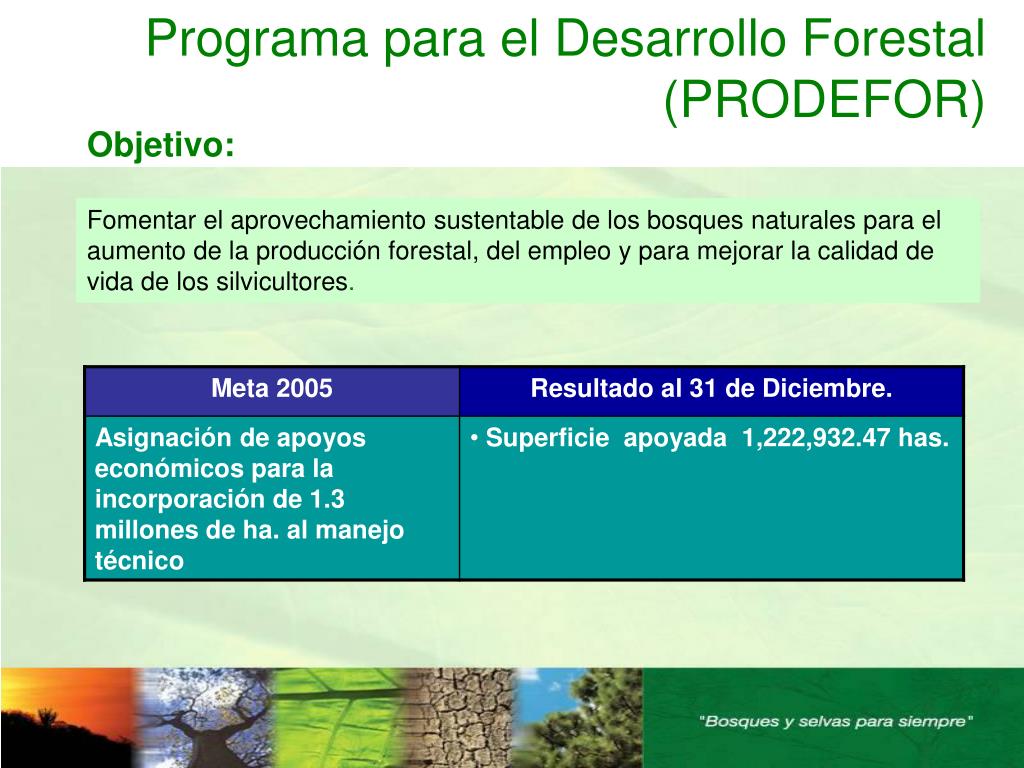 Programa para el Desarrollo Forestal (PRODEFOR)

Objetivo:

Fomentar el aprovechamiento sustentable de los bosques naturales para el aumento de la producción forestal, del empleo y para mejorar la calidad de vida de los silvicultores.

| Meta 2005 | Resultado al 31 de Diciembre. |
|---|---|
| Asignación de apoyos económicos para la incorporación de 1.3 millones de ha. al manejo técnico | • Superficie apoyada 1,222,932.47 has. |

"Bosques y selvas para siempre"